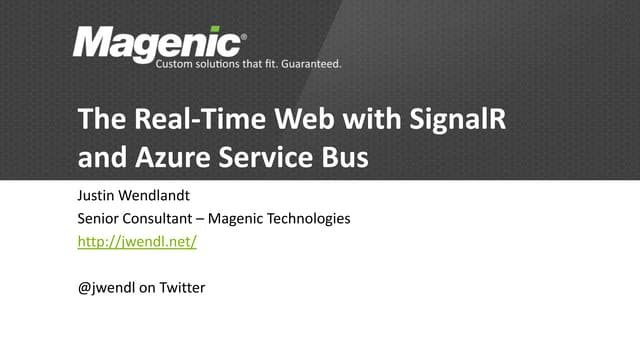 Magenic®
Custom solutions that fit. Guaranteed.

The Real-Time Web with SignalR and Azure Service Bus

Justin Wendlandt
Senior Consultant – Magenic Technologies
http://jwendl.net/

@jwendl on Twitter